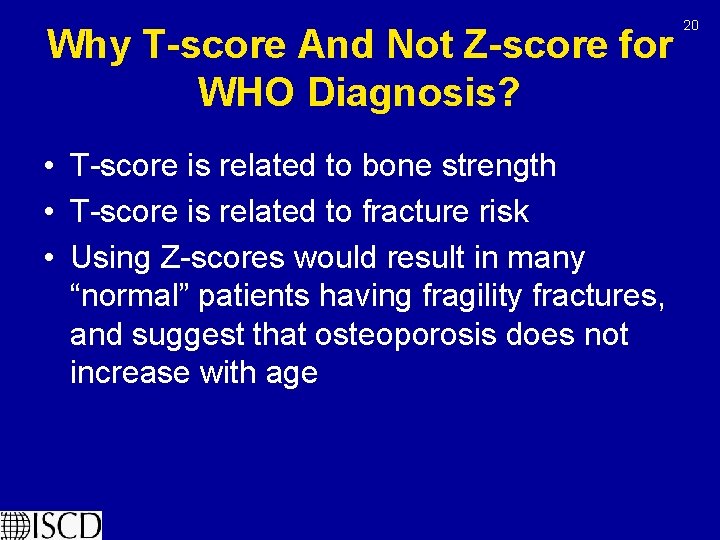 20

Why T-score And Not Z-score for WHO Diagnosis?

• T-score is related to bone strength
• T-score is related to fracture risk
• Using Z-scores would result in many “normal” patients having fragility fractures, and suggest that osteoporosis does not increase with age

ISCD